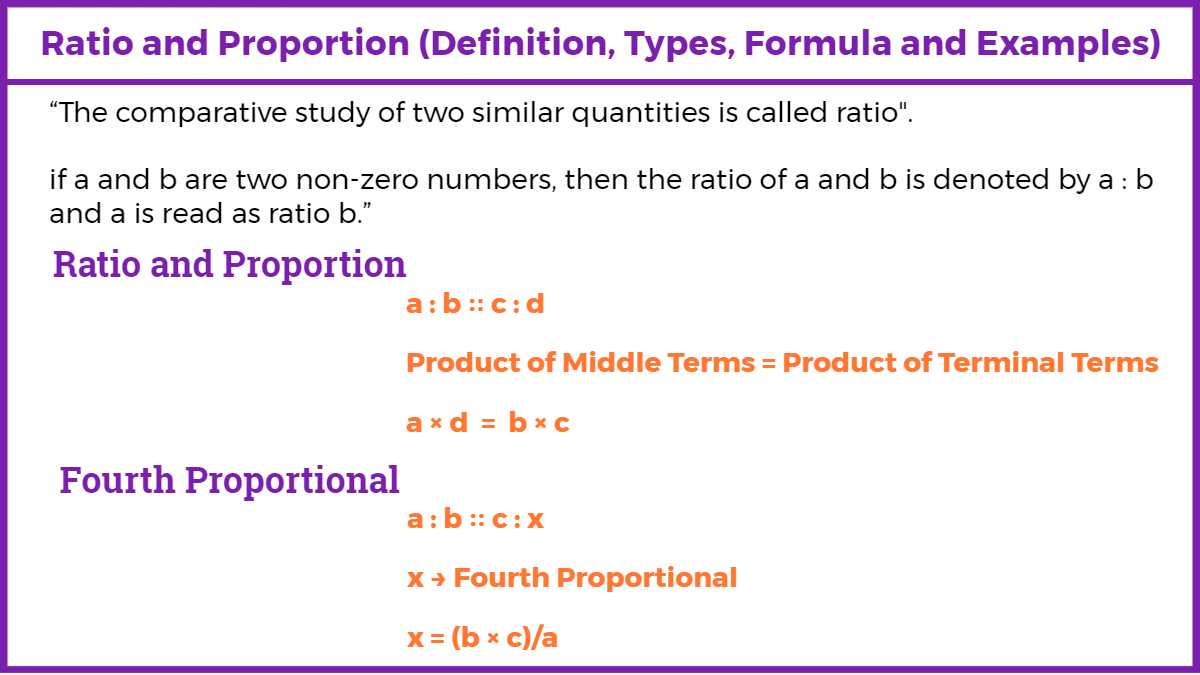 Ratio and Proportion (Definition, Types, Formula and Examples)

“The comparative study of two similar quantities is called ratio".

if a and b are two non-zero numbers, then the ratio of a and b is denoted by a : b and a is read as ratio b.”

Ratio and Proportion

a : b :: c : d

Product of Middle Terms = Product of Terminal Terms

a × d = b × c

Fourth Proportional

a : b :: c : x

x → Fourth Proportional

x = (b × c)/a